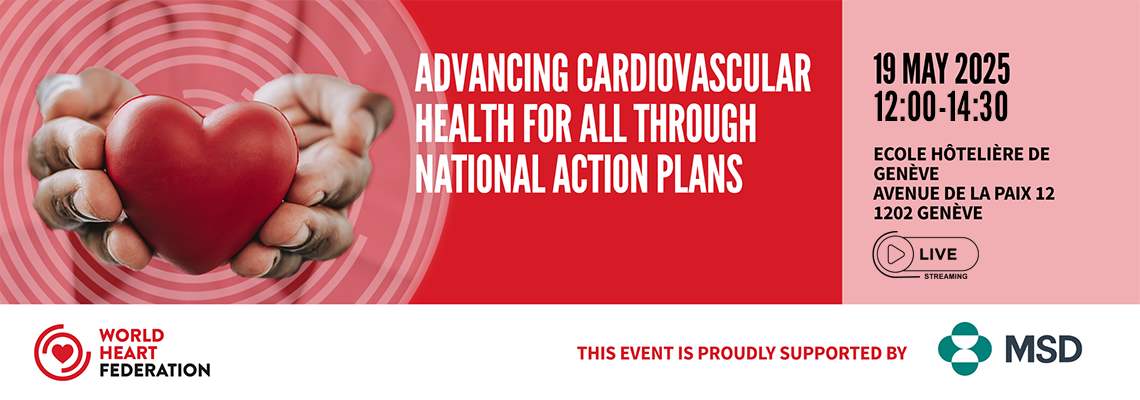 ADVANCING CARDIOVASCULAR HEALTH FOR ALL THROUGH NATIONAL ACTION PLANS

19 MAY 2025
12:00-14:30

ECOLE HÔTELIÈRE DE GENÈVE
AVENUE DE LA PAIX 12
1202 GENÈVE

LIVE
STREAMING

WORLD HEART FEDERATION

THIS EVENT IS PROUDLY SUPPORTED BY

MSD